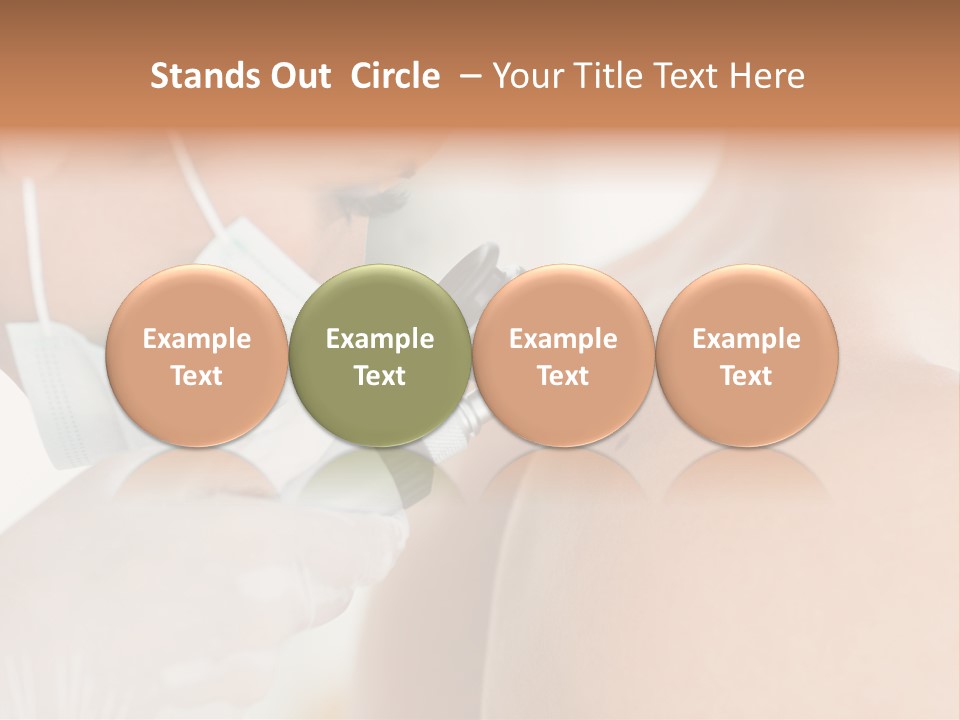 Stands Out Circle – Your Title Text Here

Example Text

Example Text

Example Text

Example Text